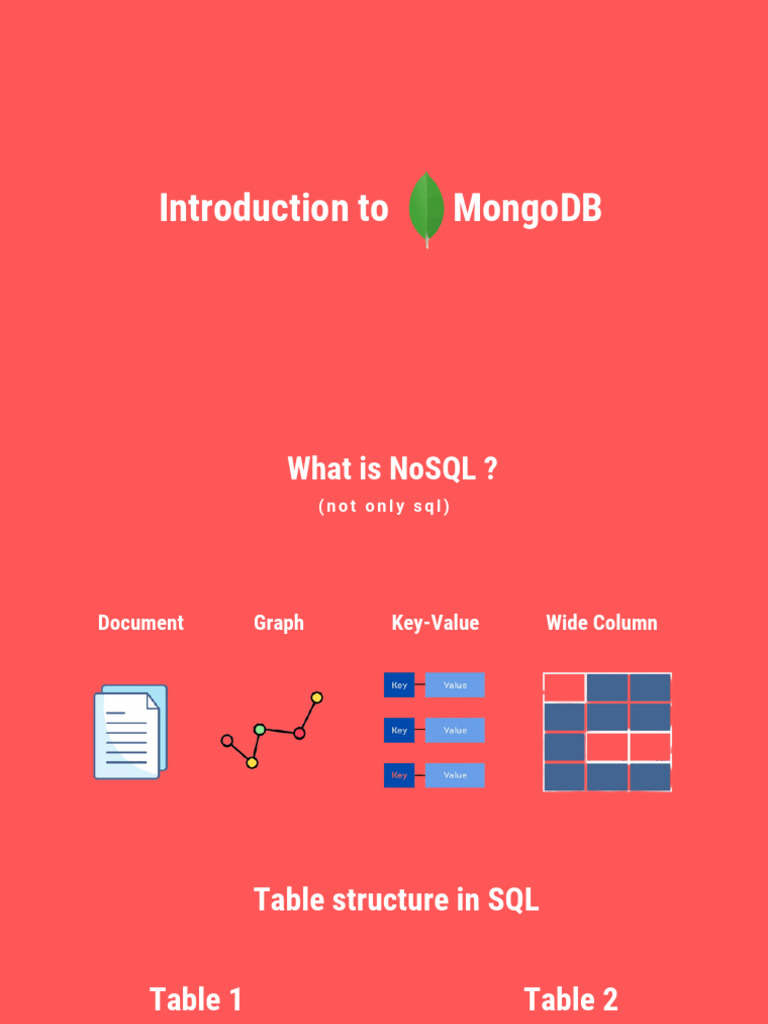 Introduction to MongoDB

What is NoSQL ?
(not only sql)

Document

Graph

Key-Value

Key Value
Key Value
Key Value

Wide Column

Table structure in SQL

Table 1

Table 2